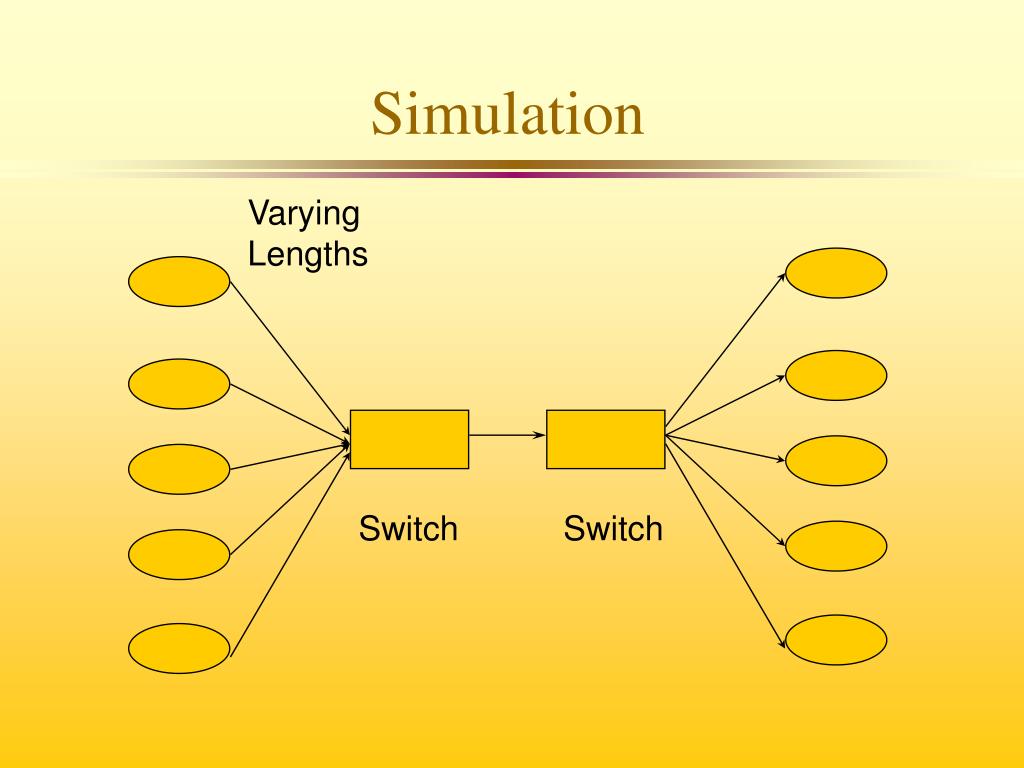 Simulation

Varying Lengths

Switch

Switch